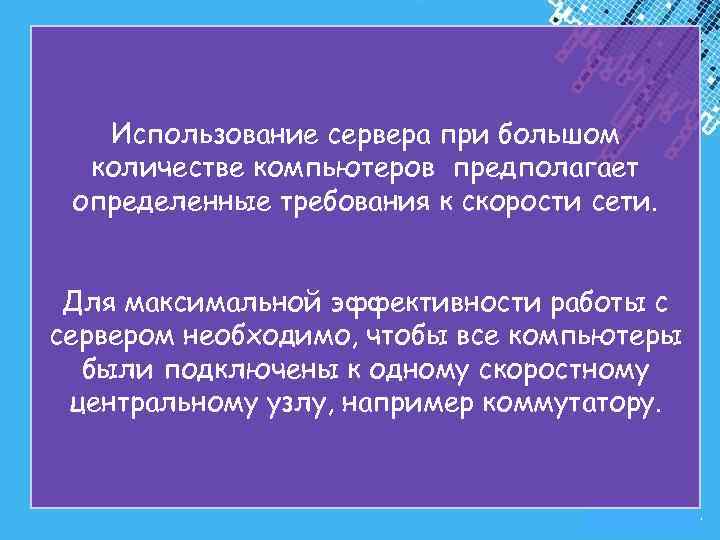 Использование сервера при большом количестве компьютеров предполагает определенные требования к скорости сети.

Для максимальной эффективности работы с сервером необходимо, чтобы все компьютеры были подключены к одному скоростному центральному узлу, например коммутатору.